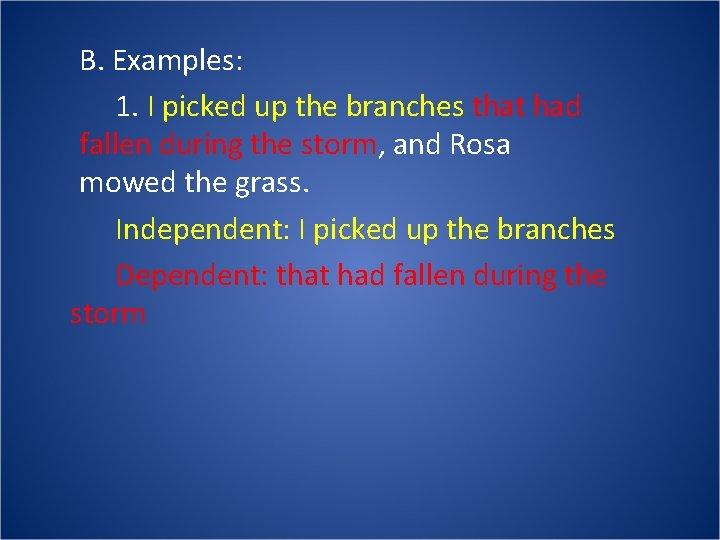 B. Examples:

1. I picked up the branches that had fallen during the storm, and Rosa mowed the grass.

Independent: I picked up the branches

Dependent: that had fallen during the storm